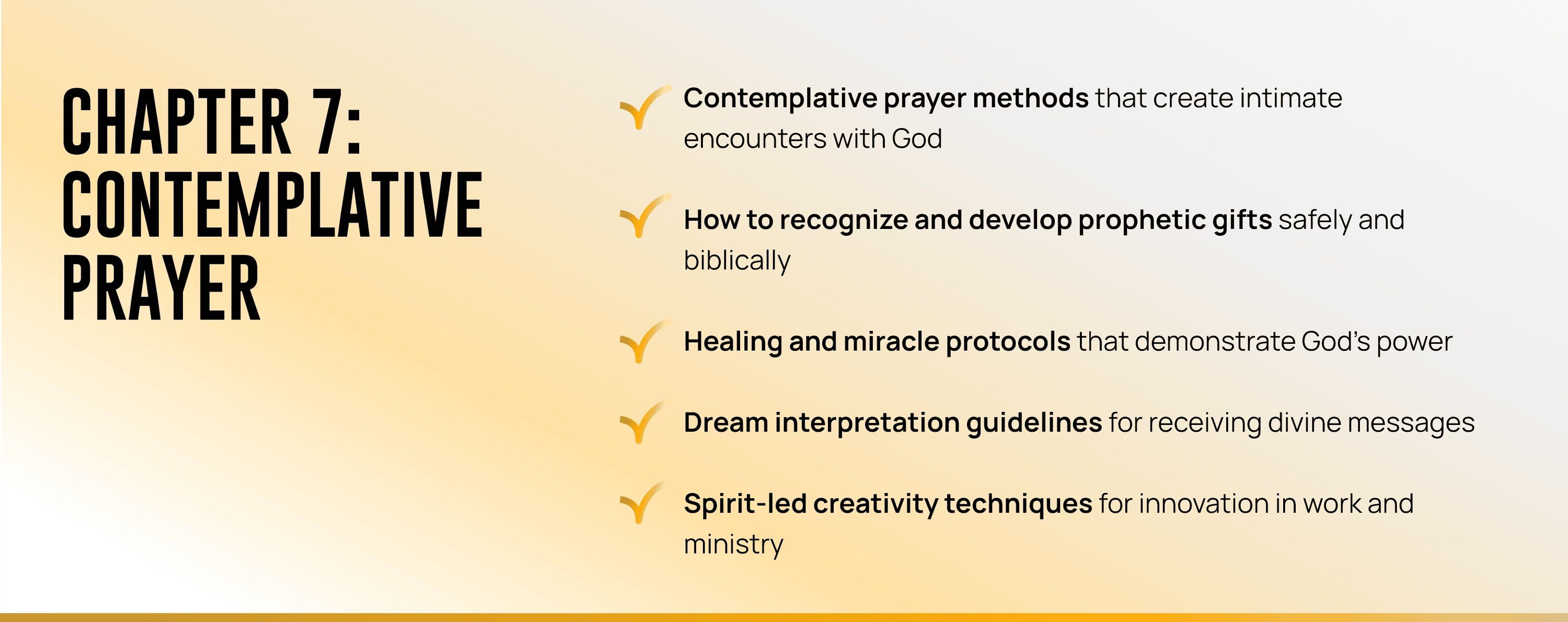 CHAPTER 7: CONTEMPLATIVE PRAYER

Contemplative prayer methods that create intimate encounters with God

How to recognize and develop prophetic gifts safely and biblically

Healing and miracle protocols that demonstrate God's power

Dream interpretation guidelines for receiving divine messages

Spirit-led creativity techniques for innovation in work and ministry